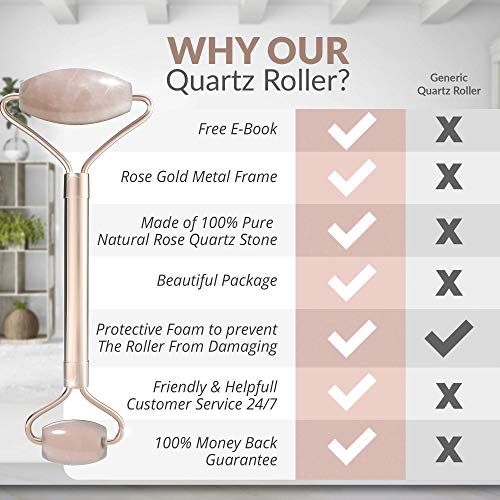 WHY OUR
Quartz Roller?

| | | Generic Quartz Roller |
|---|---|---|
| Free E-Book | ✓ | X |
| Rose Gold Metal Frame | ✓ | X |
| Made of 100% Pure Natural Rose Quartz Stone | ✓ | X |
| Beautiful Package | ✓ | X |
| Protective Foam to prevent The Roller From Damaging | ✓ | ✓ |
| Friendly & Helpfull Customer Service 24/7 | ✓ | X |
| 100% Money Back Guarantee | ✓ | X |